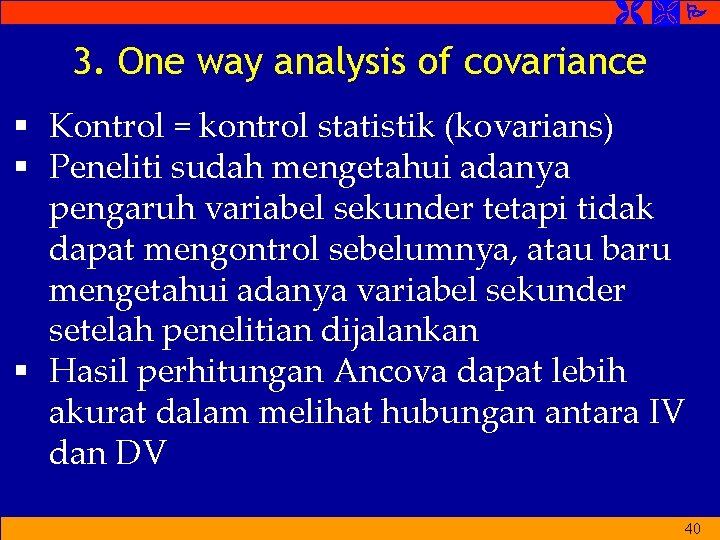 3. One way analysis of covariance

▪ Kontrol = kontrol statistik (kovarians)
▪ Peneliti sudah mengetahui adanya pengaruh variabel sekunder tetapi tidak dapat mengontrol sebelumnya, atau baru mengetahui adanya variabel sekunder setelah penelitian dijalankan
▪ Hasil perhitungan Ancova dapat lebih akurat dalam melihat hubungan antara IV dan DV

40